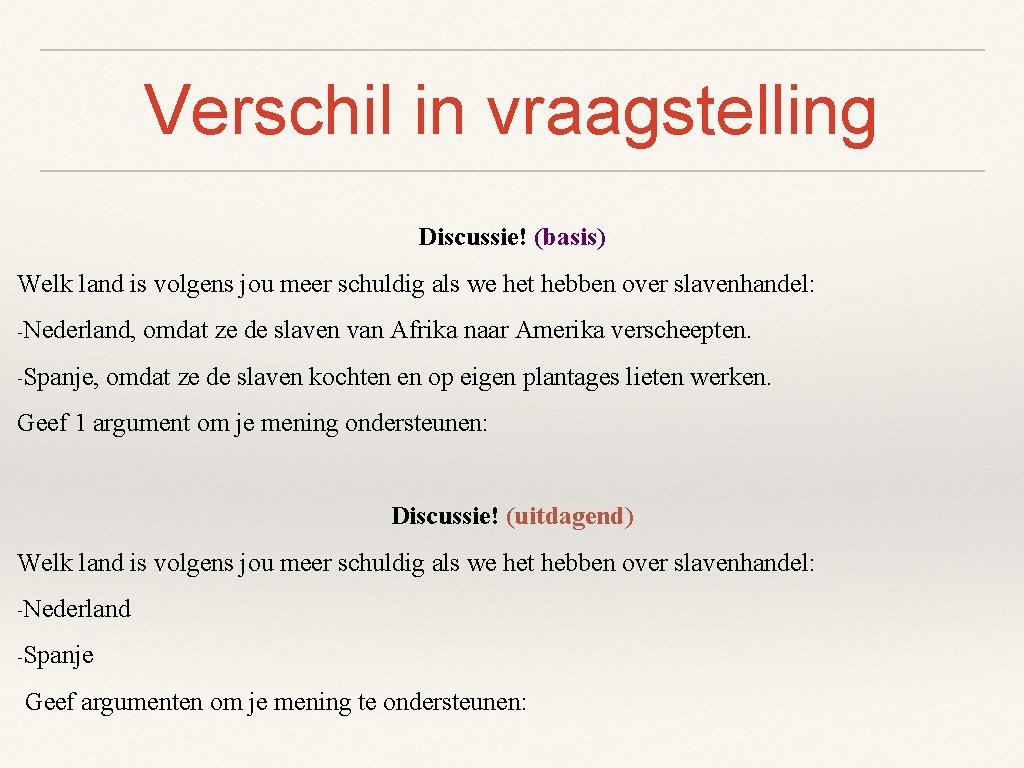 Verschil in vraagstelling

Discussie! (basis)

Welk land is volgens jou meer schuldig als we het hebben over slavenhandel:

-Nederland, omdat ze de slaven van Afrika naar Amerika verscheepten.

-Spanje, omdat ze de slaven kochten en op eigen plantages lieten werken.

Geef 1 argument om je mening ondersteunen:

Discussie! (uitdagend)

Welk land is volgens jou meer schuldig als we het hebben over slavenhandel:

-Nederland

-Spanje

Geef argumenten om je mening te ondersteunen: